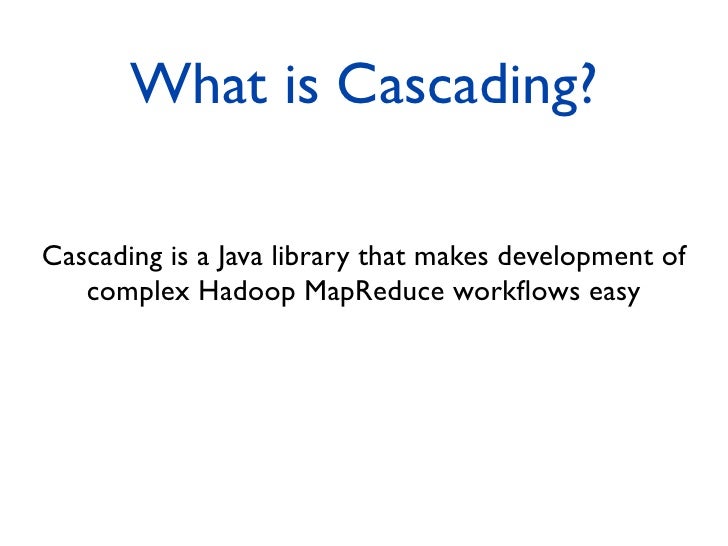 What is Cascading?

Cascading is a Java library that makes development of complex Hadoop MapReduce workflows easy